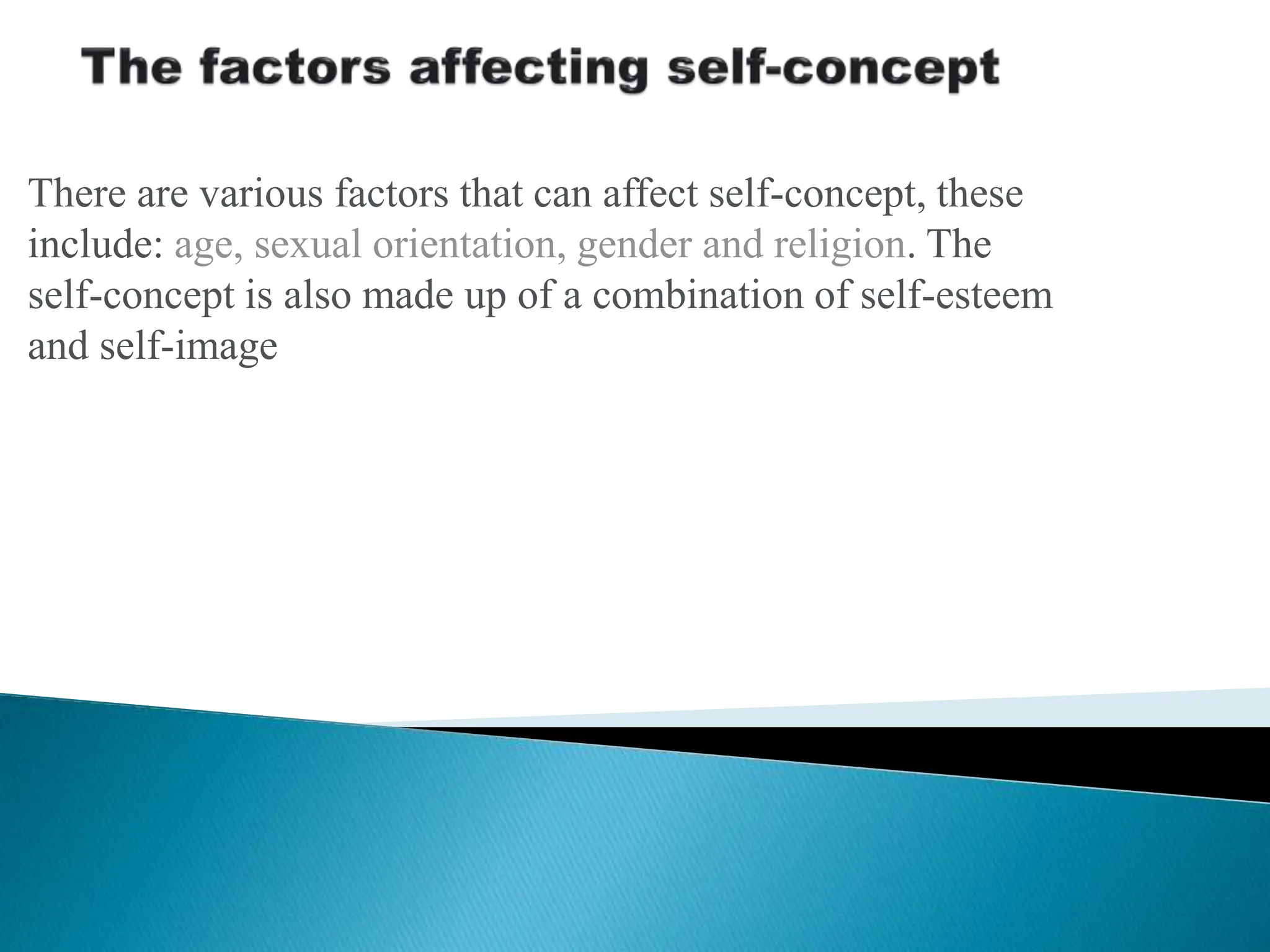 The factors affecting self-concept

There are various factors that can affect self-concept, these include: age, sexual orientation, gender and religion. The self-concept is also made up of a combination of self-esteem and self-image